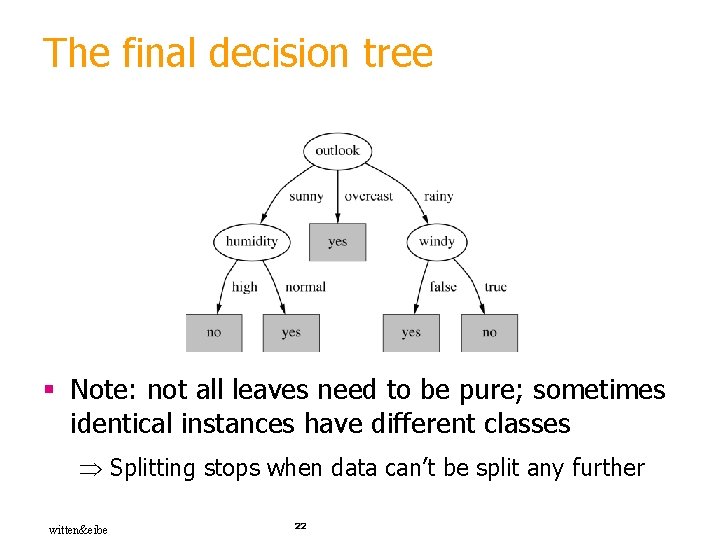 The final decision tree

outlook

sunny overcast rainy

humidity yes windy

high normal false true

no yes yes no

▪ Note: not all leaves need to be pure; sometimes identical instances have different classes

$\Rightarrow$ Splitting stops when data can't be split any further

witten&eibe

22